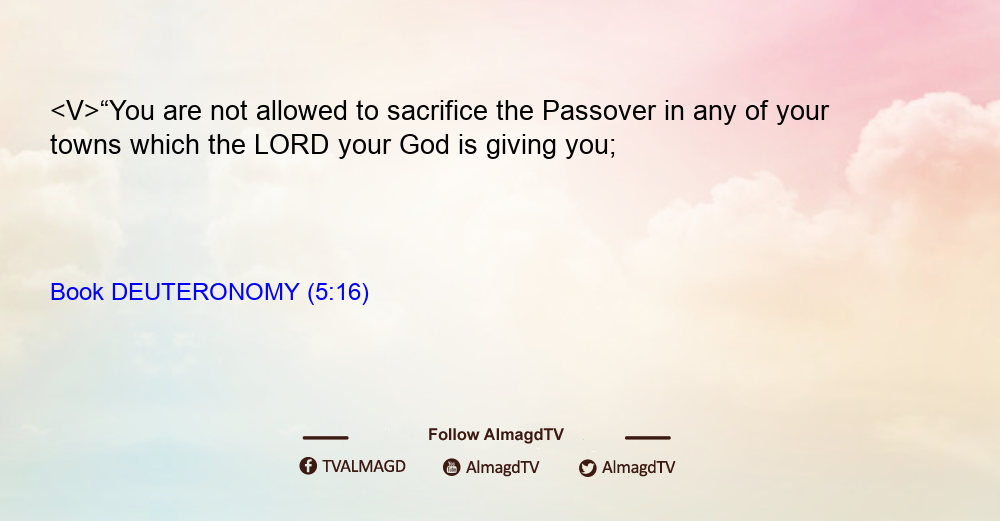 <V>“You are not allowed to sacrifice the Passover in any of your towns which the LORD your God is giving you;

Book DEUTERONOMY (5:16)

Follow AlmagdTV

TVALMAGD AlmagdTV AlmagdTV